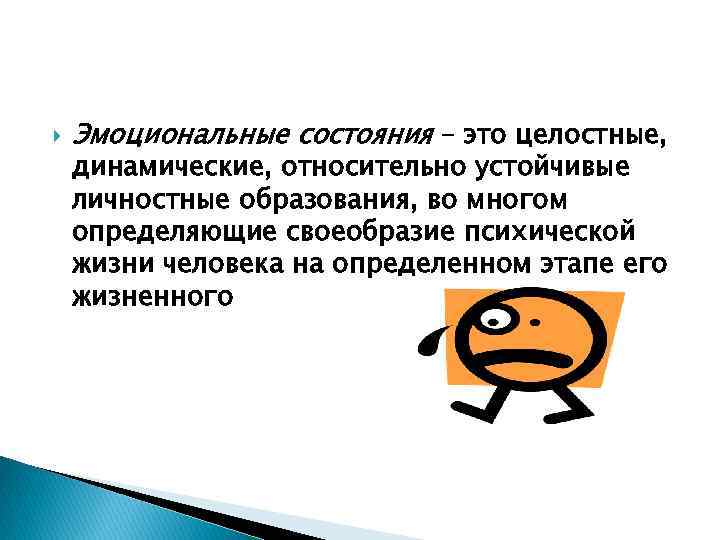 Эмоциональные состояния – это целостные, динамические, относительно устойчивые личностные образования, во многом определяющие своеобразие психической жизни человека на определенном этапе его жизненного